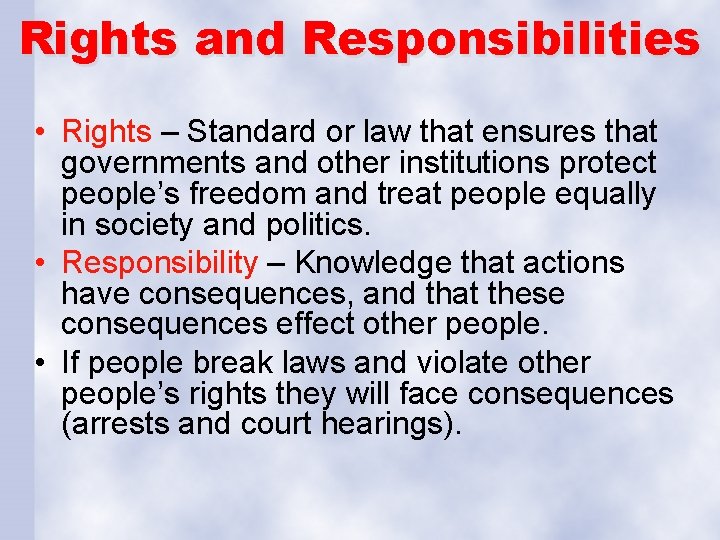 Rights and Responsibilities

• Rights – Standard or law that ensures that governments and other institutions protect people’s freedom and treat people equally in society and politics.
• Responsibility – Knowledge that actions have consequences, and that these consequences effect other people.
• If people break laws and violate other people’s rights they will face consequences (arrests and court hearings).